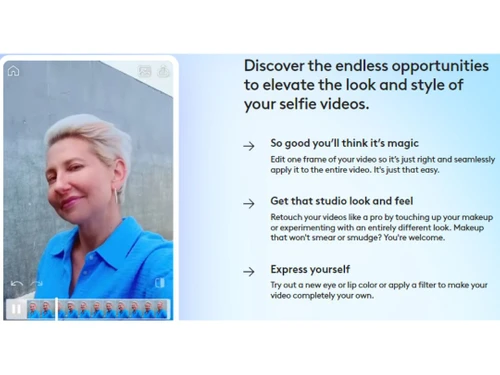 Discover the endless opportunities to elevate the look and style of your selfie videos.

→ So good you'll think it's magic
Edit one frame of your video so it's just right and seamlessly apply it to the entire video. It's just that easy.

→ Get that studio look and feel
Retouch your videos like a pro by touching up your makeup or experimenting with an entirely different look. Makeup that won't smear or smudge? You're welcome.

→ Express yourself
Try out a new eye or lip color or apply a filter to make your video completely your own.